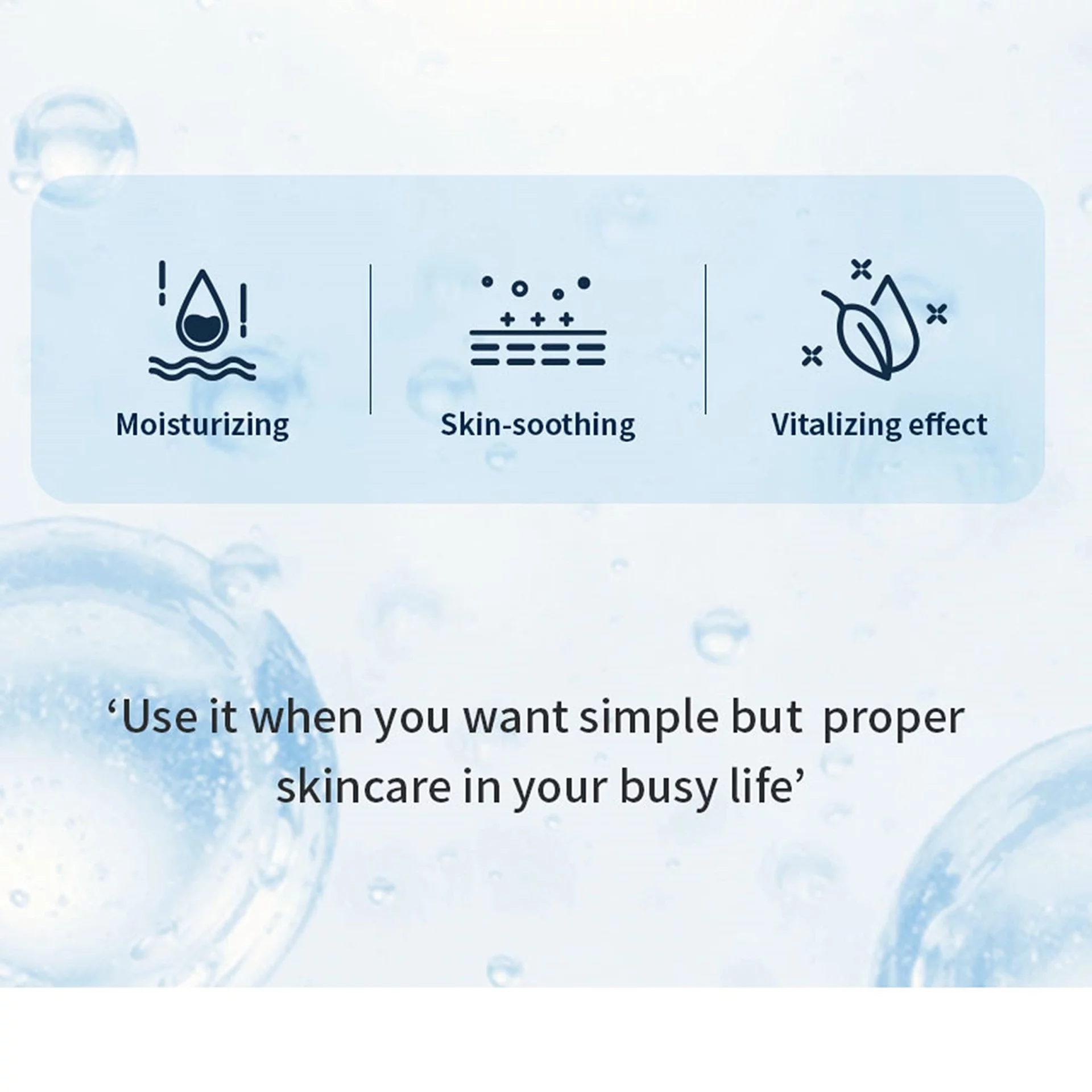 Moisturizing

Skin-soothing

Vitalizing effect

‘Use it when you want simple but proper skincare in your busy life’